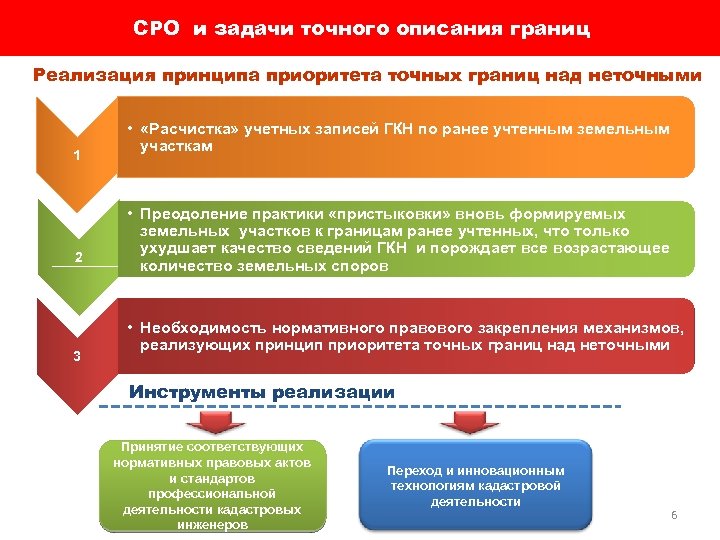 СРО  и задачи точного описания границ

Реализация принципа приоритета точных границ над неточными

1

• «Расчистка» учетных записей ГКН по ранее учтенным земельным участкам

2

• Преодоление практики «пристыковки» вновь формируемых земельных  участков к границам ранее учтенных, что только ухудшает качество сведений ГКН  и порождает все возрастающее количество земельных споров

3

• Необходимость нормативного правового закрепления механизмов, реализующих принцип приоритета точных границ над неточными

Инструменты реализации

Принятие соответствующих нормативных правовых актов и стандартов профессиональной деятельности кадастровых инженеров

Переход и инновационным технологиям кадастровой деятельности

6